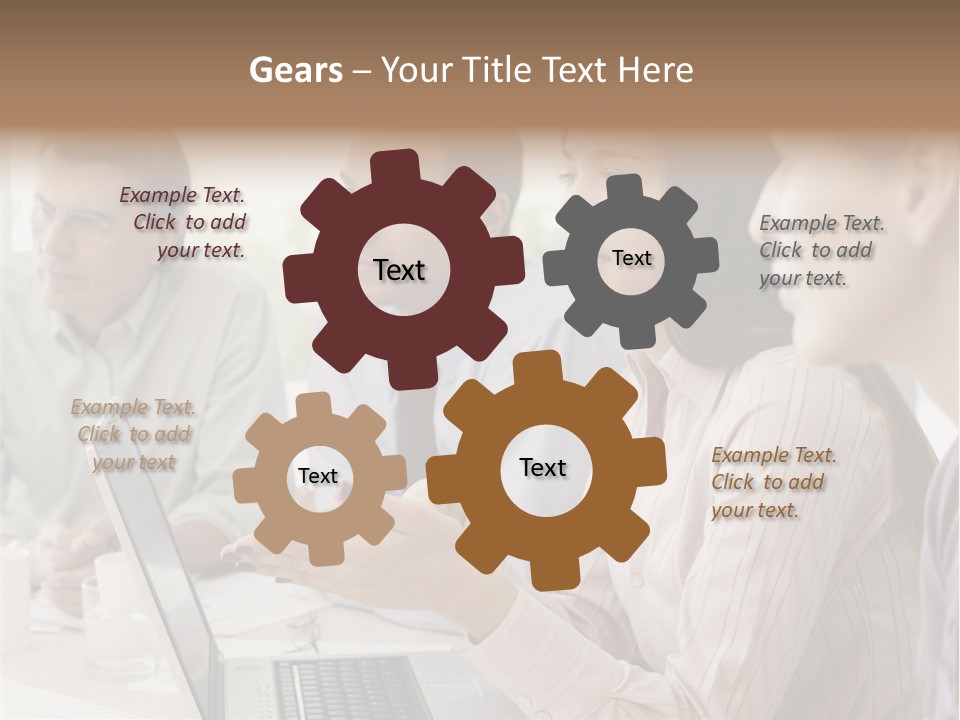 Gears – Your Title Text Here

Example Text. Click to add your text.

Text

Text

Example Text. Click to add your text.

Example Text. Click to add your text

Text

Text

Example Text. Click to add your text.